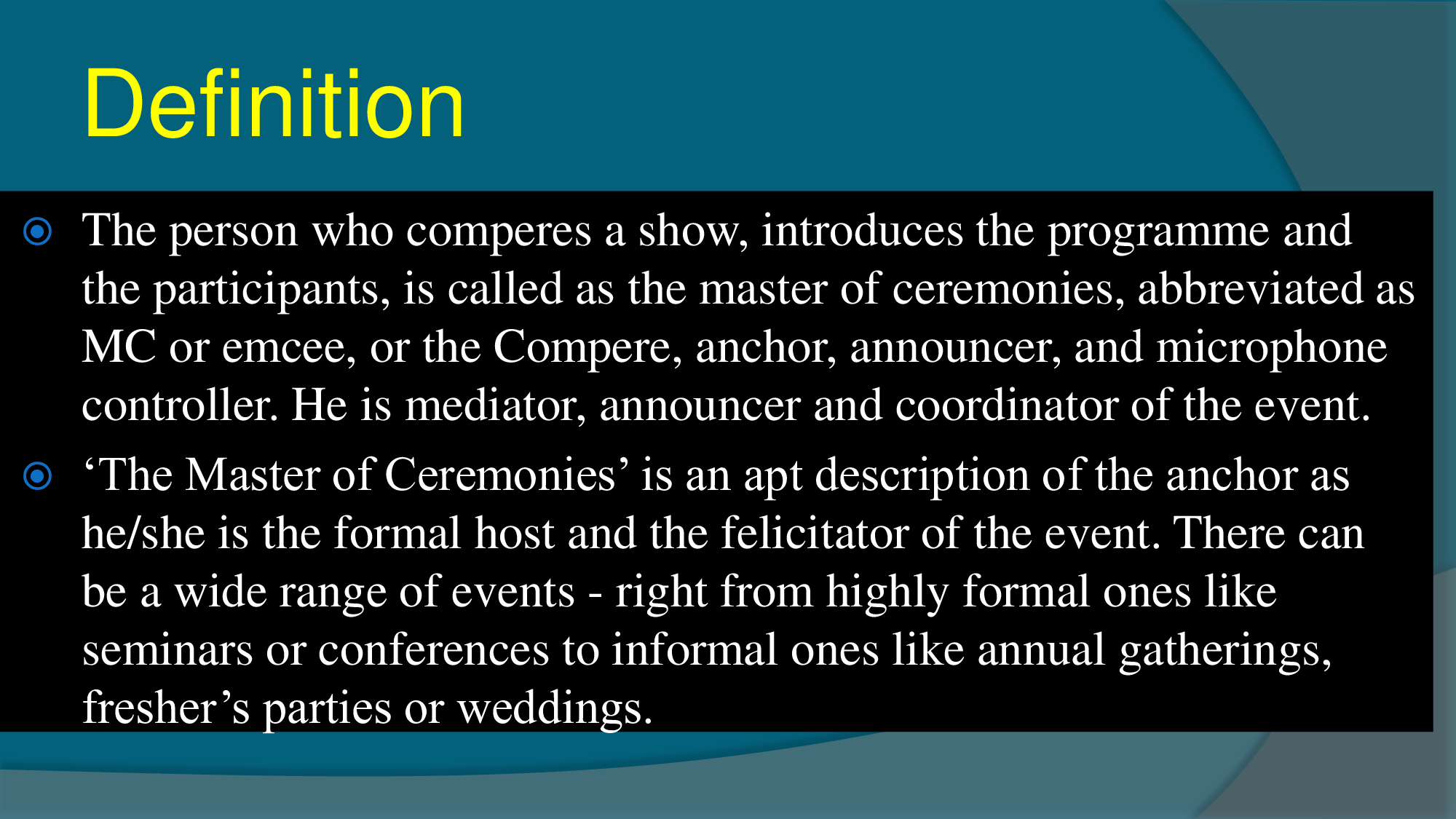 Definition

The person who comperes a show, introduces the programme and the participants, is called as the master of ceremonies, abbreviated as MC or emcee, or the Compere, anchor, announcer, and microphone controller. He is mediator, announcer and coordinator of the event.

‘The Master of Ceremonies’ is an apt description of the anchor as he/she is the formal host and the felicitator of the event. There can be a wide range of events - right from highly formal ones like seminars or conferences to informal ones like annual gatherings, fresher’s parties or weddings.